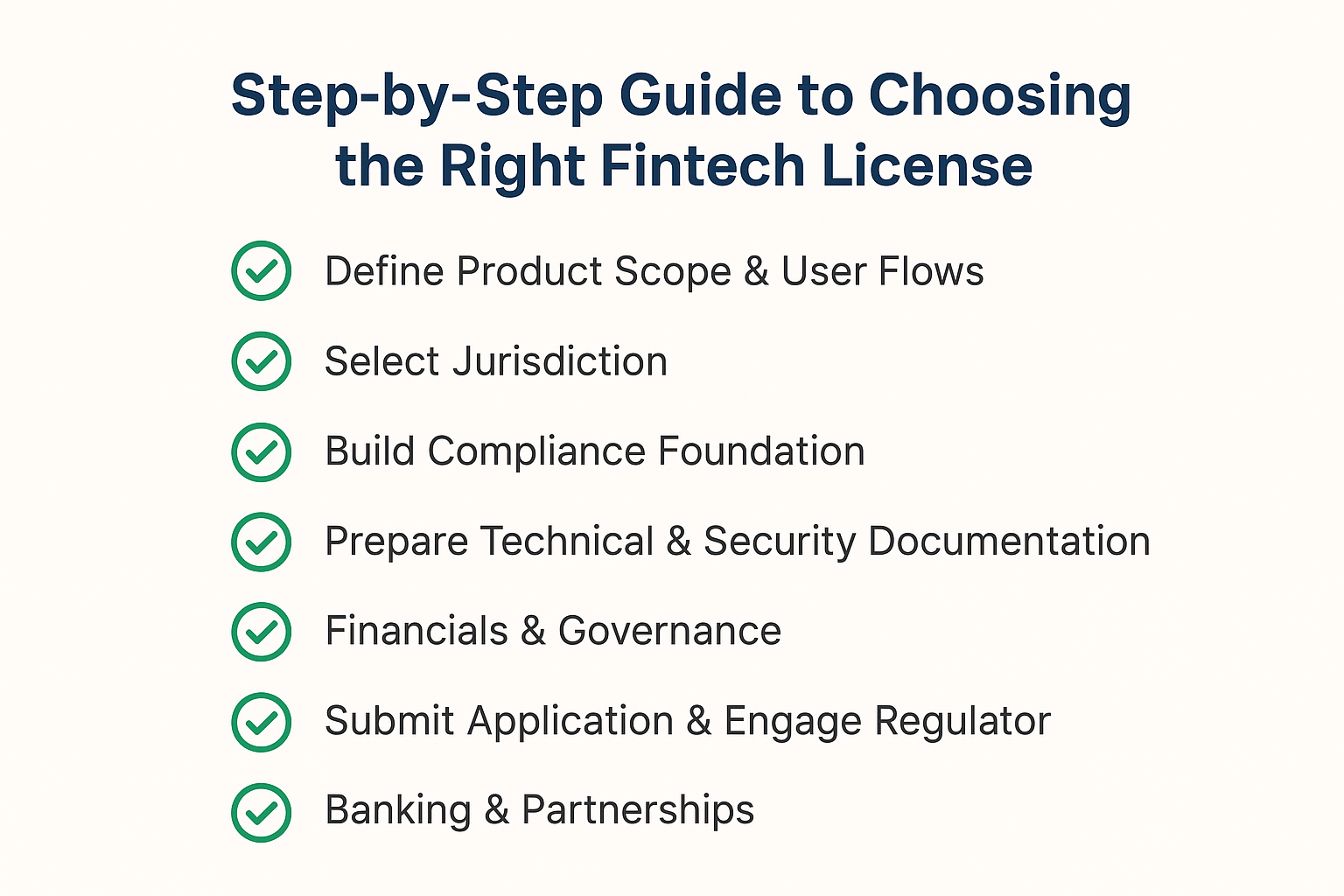 Step-by-Step Guide to Choosing the Right Fintech License

Define Product Scope & User Flows

Select Jurisdiction

Build Compliance Foundation

Prepare Technical & Security Documentation

Financials & Governance

Submit Application & Engage Regulator

Banking & Partnerships